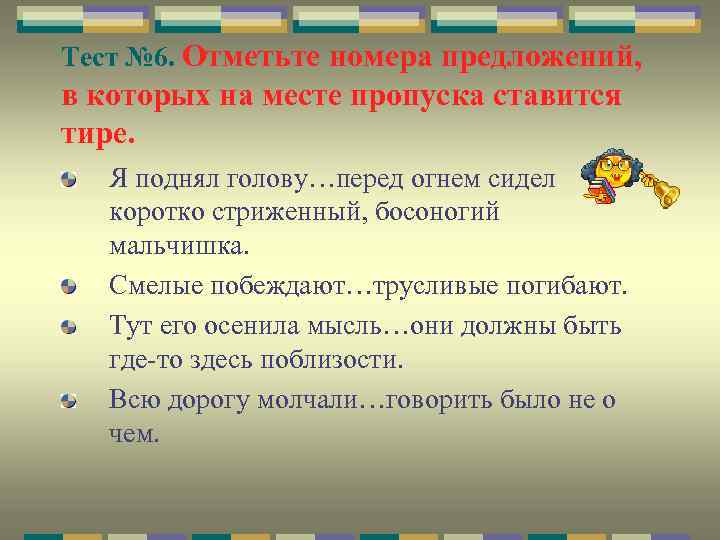 Тест №6. Отметьте номера предложений, в которых на месте пропуска ставится тире.

Я поднял голову…перед огнем сидел коротко стриженный, босоногий мальчишка.

Смелые побеждают…трусливые погибают.

Тут его осенила мысль…они должны быть где-то здесь поблизости.

Всю дорогу молчали…говорить было не о чем.